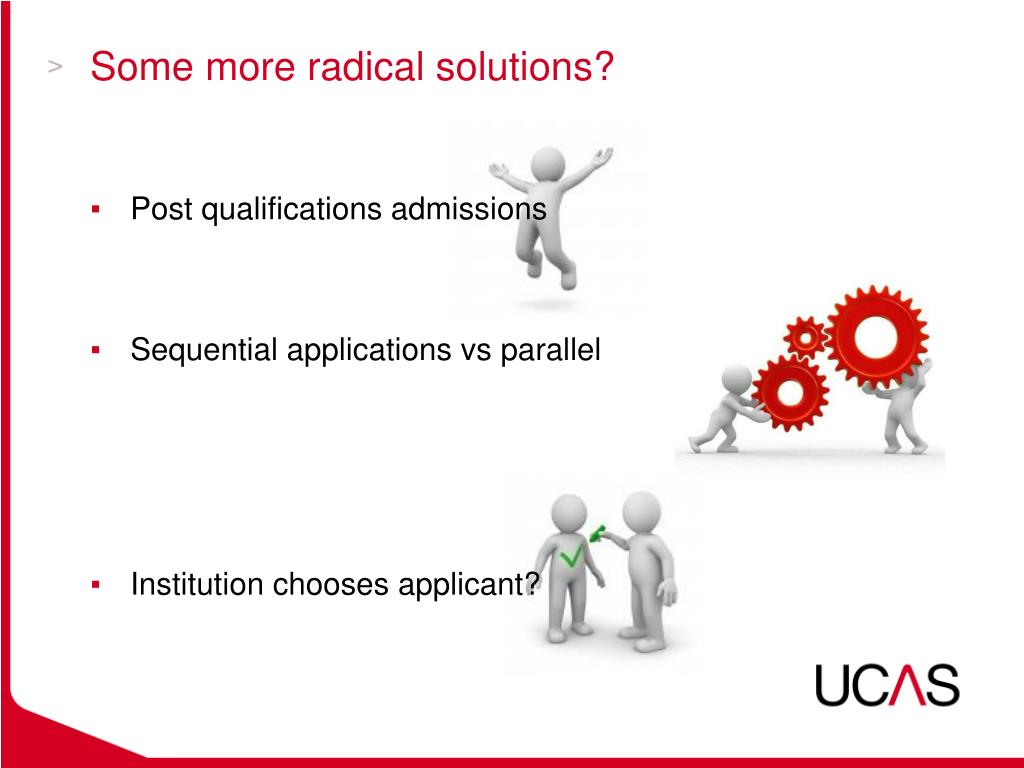 > Some more radical solutions?

▪ Post qualifications admissions

▪ Sequential applications vs parallel

▪ Institution chooses applicant?

UCAS